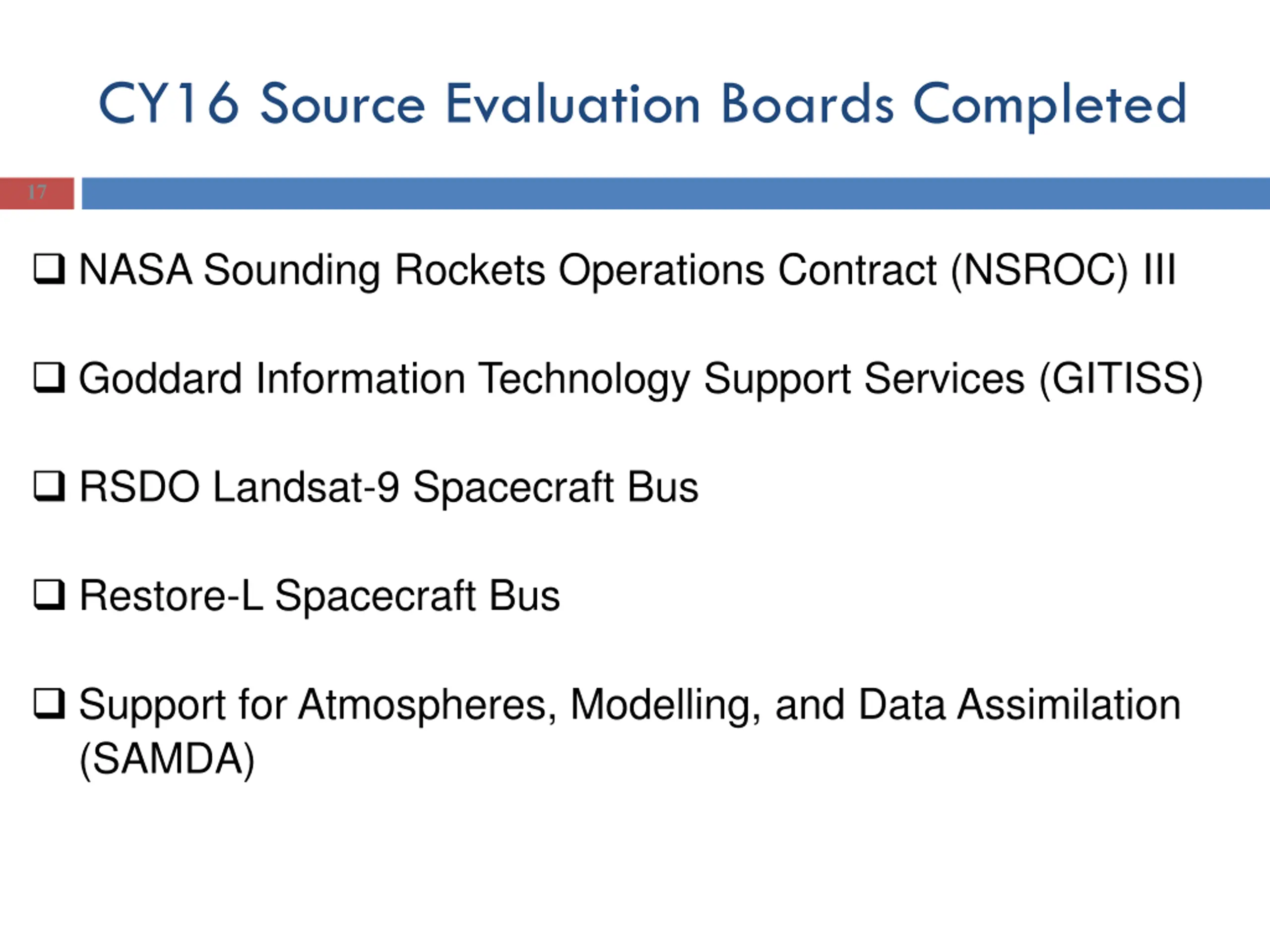 CY16 Source Evaluation Boards Completed

17

❑ NASA Sounding Rockets Operations Contract (NSROC) III

❑ Goddard Information Technology Support Services (GITISS)

❑ RSDO Landsat-9 Spacecraft Bus

❑ Restore-L Spacecraft Bus

❑ Support for Atmospheres, Modelling, and Data Assimilation (SAMDA)